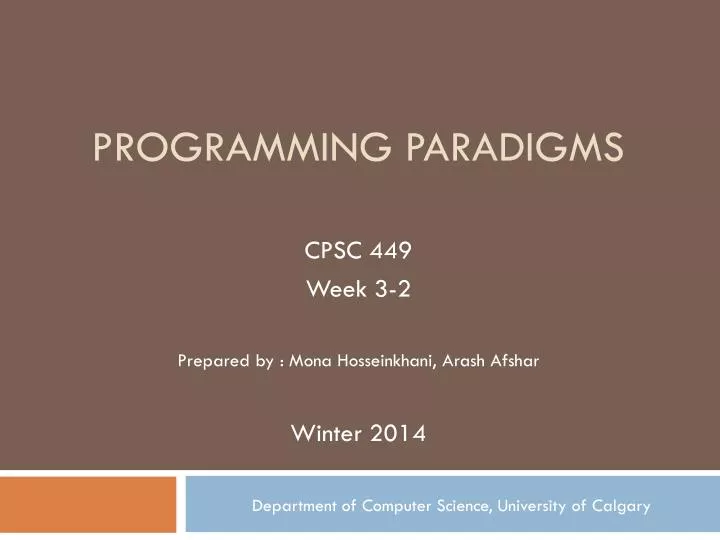 PROGRAMMING PARADIGMS

CPSC 449
Week 3-2

Prepared by : Mona Hosseinkhani, Arash Afshar

Winter 2014

Department of Computer Science, University of Calgary